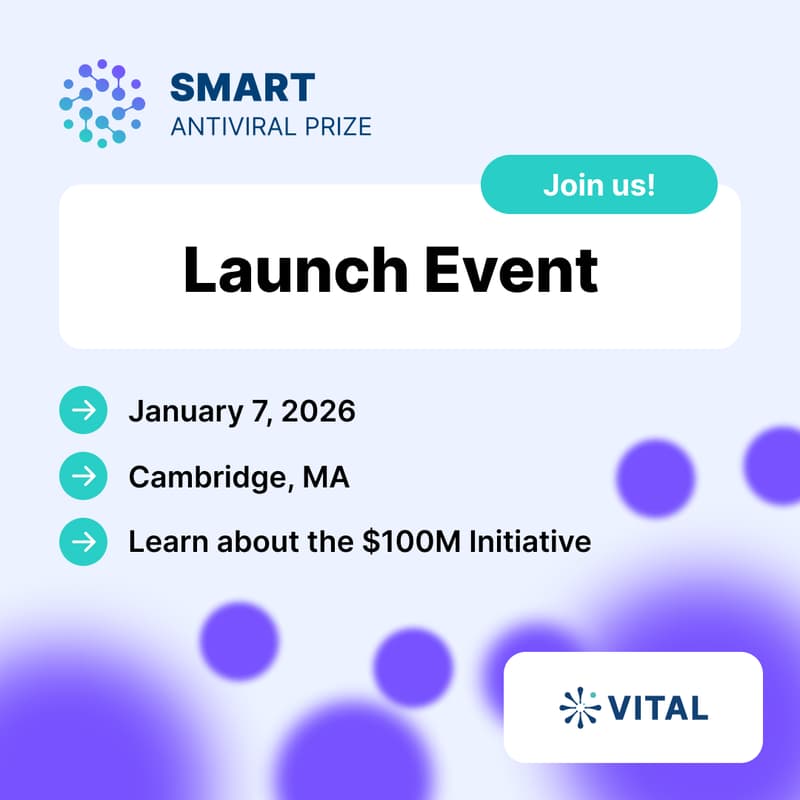 SMART
ANTIVIRAL PRIZE

Join us!

Launch Event

January 7, 2026

Cambridge, MA

Learn about the $100M Initiative

VITAL